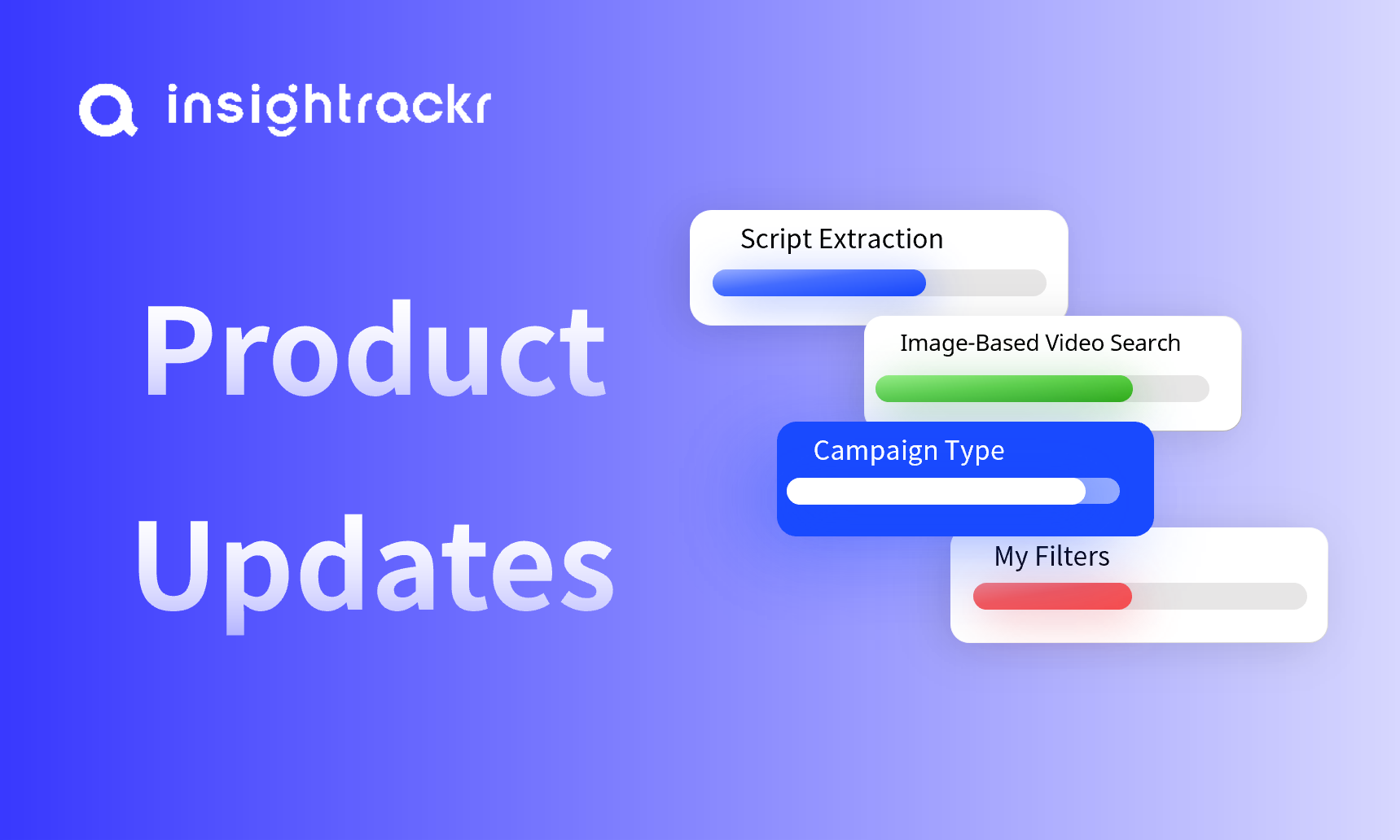 insightrackr

Product Updates

Script Extraction

Image-Based Video Search

Campaign Type

My Filters